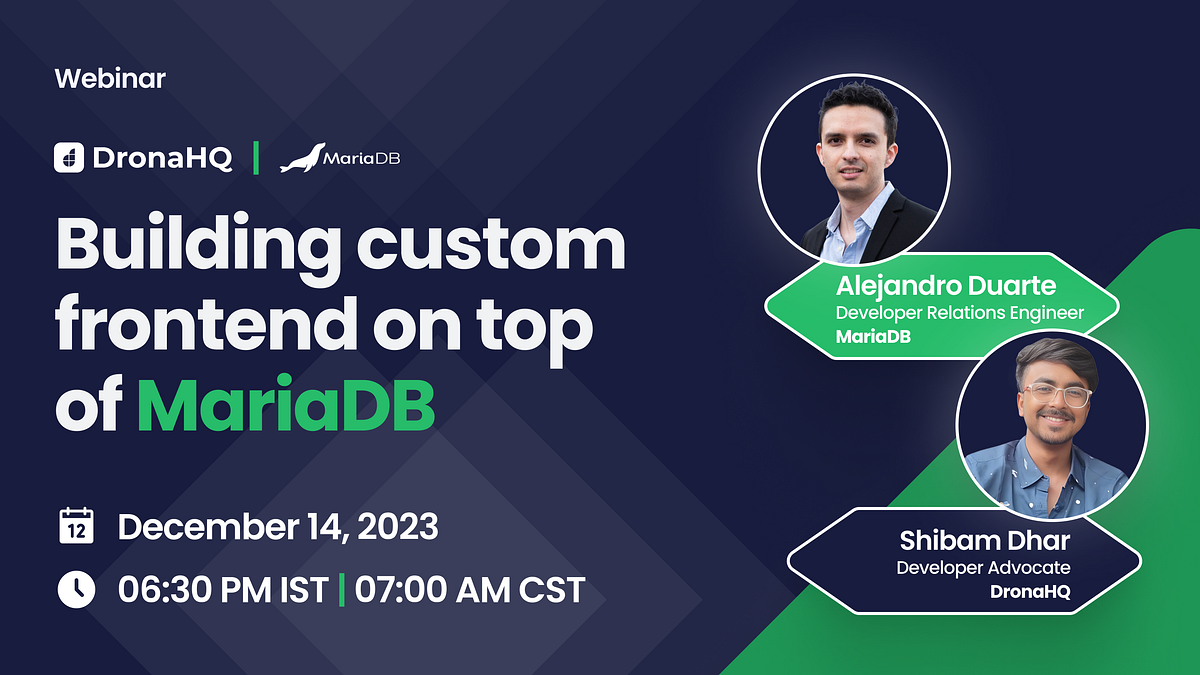 Webinar

DronaHQ | MariaDB

Building custom frontend on top of MariaDB

12 December 14, 2023

06:30 PM IST | 07:00 AM CST

Alejandro Duarte
Developer Relations Engineer
MariaDB

Shibam Dhar
Developer Advocate
DronaHQ